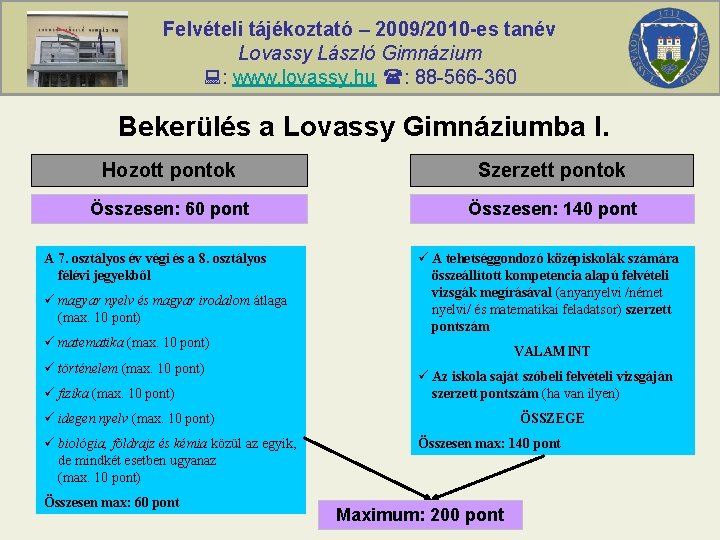 Felvételi tájékoztató – 2009/2010-es tanév
Lovassy László Gimnázium
: www.lovassy.hu : 88-566-360

1711
LOVASSY L. GIMNÁZIUM

Bekerülés a Lovassy Gimnáziumba I.

Hozott pontok

Összesen: 60 pont

A 7. osztályos év végi és a 8. osztályos félévi jegyekből

✓ magyar nyelv és magyar irodalom átlaga (max. 10 pont)

✓ matematika (max. 10 pont)

✓ történelem (max. 10 pont)

✓ fizika (max. 10 pont)

✓ idegen nyelv (max. 10 pont)

✓ biológia, földrajz és kémia közül az egyik, de mindkét esetben ugyanaz (max. 10 pont)

Összesen max: 60 pont

Szerzett pontok

Összesen: 140 pont

✓ A tehetséggondozó középiskolák számára összeállított kompetencia alapú felvételi vizsgák megírásával (anyanyelvi /német nyelvi/ és matematikai feladatsor) szerzett pontszám

VALAMINT

✓ Az iskola saját szóbeli felvételi vizsgáján szerzett pontszám (ha van ilyen)

ÖSSZEGE

Összesen max: 140 pont

Maximum: 200 pont